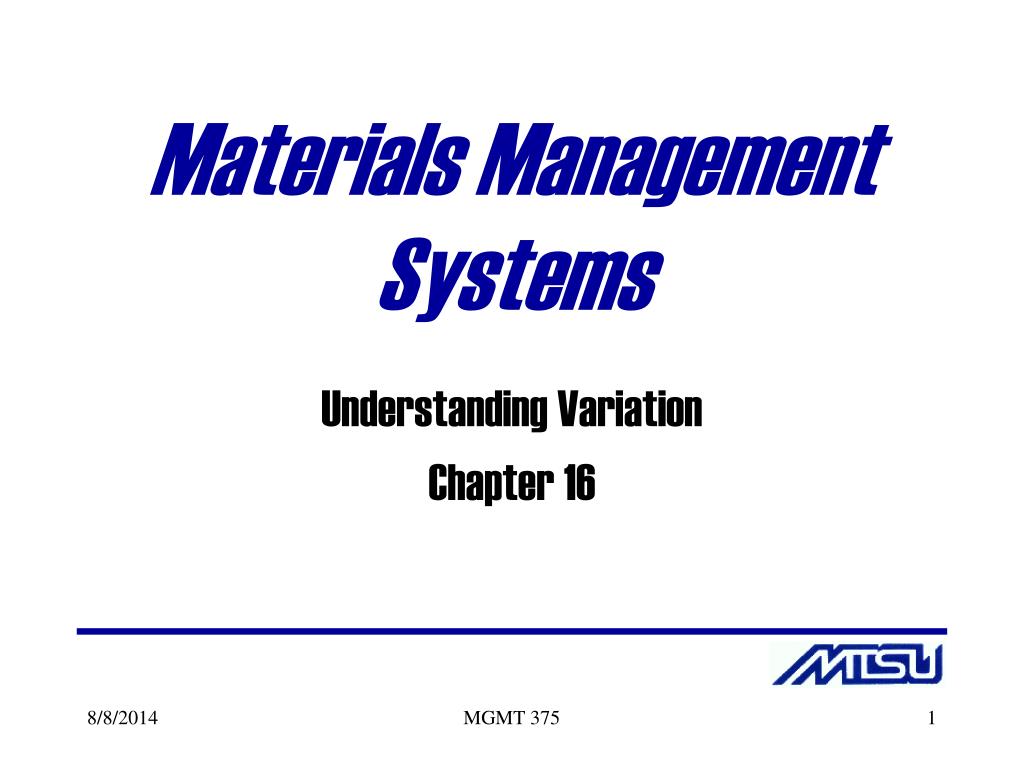 Materials Management Systems

Understanding Variation

Chapter 16

MTSU

8/8/2014

MGMT 375

1